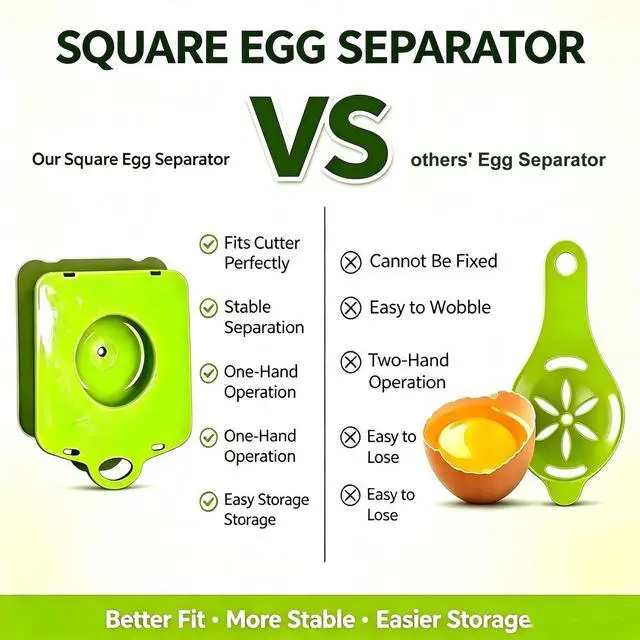 SQUARE EGG SEPARATOR

Our Square Egg Separator

VS

others' Egg Separator

Fits Cutter Perfectly

Stable Separation

One-Hand Operation

One-Hand Operation

Easy Storage Storage

Cannot Be Fixed

Easy to Wobble

Two-Hand Operation

Easy to Lose

Easy to Lose

Better Fit • More Stable • Easier Storage